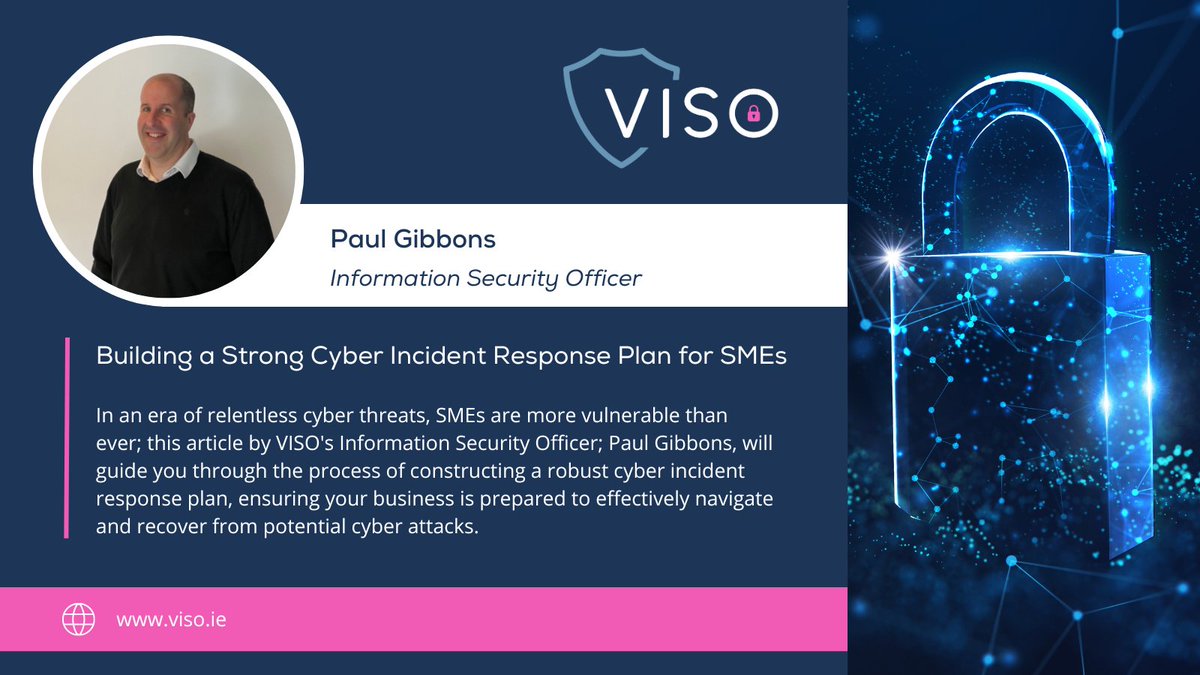 VISO

Paul Gibbons

Information Security Officer

Building a Strong Cyber Incident Response Plan for SMEs

In an era of relentless cyber threats, SMEs are more vulnerable than ever; this article by VISO's Information Security Officer; Paul Gibbons, will guide you through the process of constructing a robust cyber incident response plan, ensuring your business is prepared to effectively navigate and recover from potential cyber attacks.

www.viso.ie